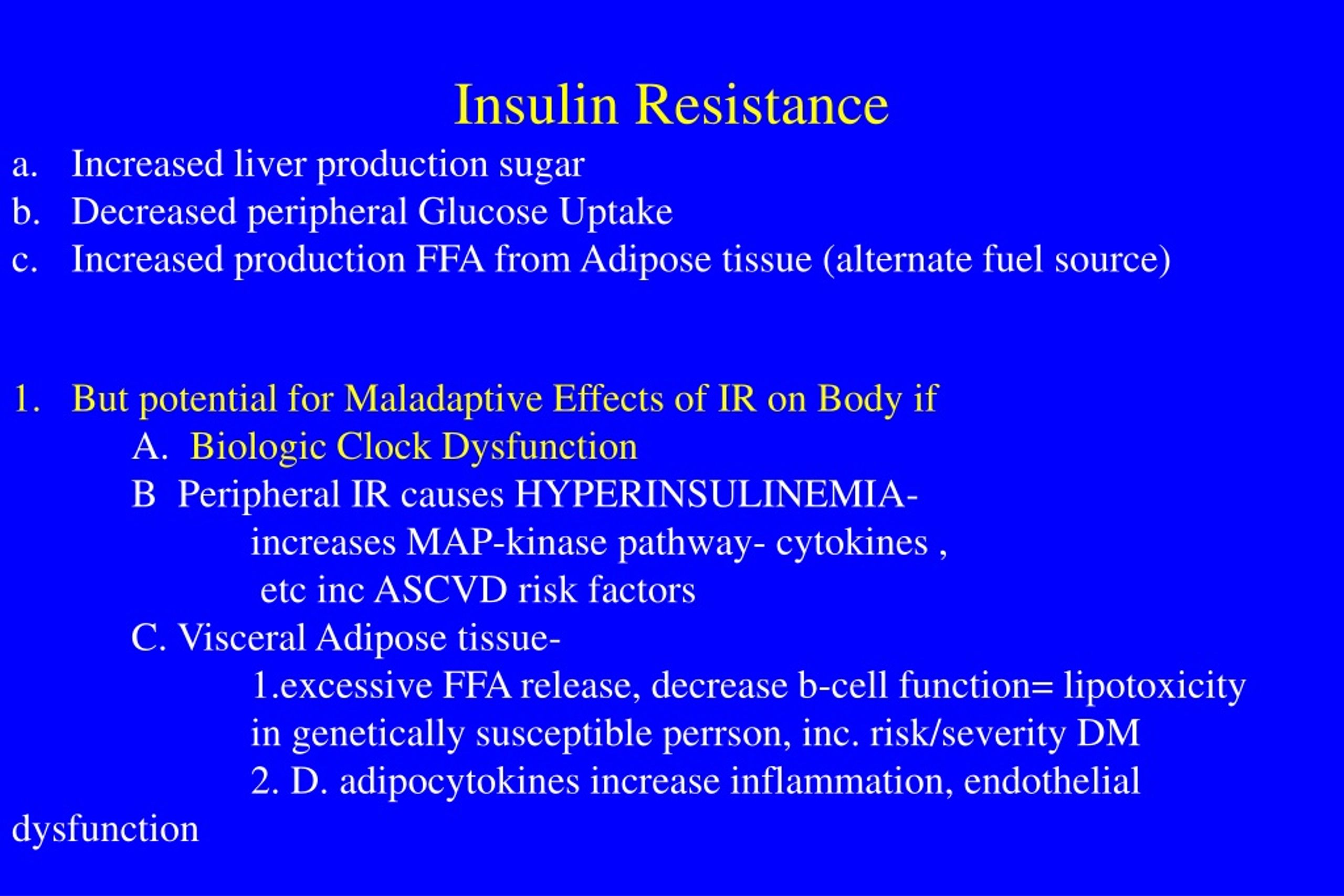 Insulin Resistance

a. Increased liver production sugar
b. Decreased peripheral Glucose Uptake
c. Increased production FFA from Adipose tissue (alternate fuel source)

1. But potential for Maladaptive Effects of IR on Body if
A. Biologic Clock Dysfunction
B Peripheral IR causes HYPERINSULINEMIA-
increases MAP-kinase pathway- cytokines ,
etc inc ASCVD risk factors
C. Visceral Adipose tissue-
1.excessive FFA release, decrease b-cell function= lipotoxicity in genetically susceptible perrson, inc. risk/severity DM
2. D. adipocytokines increase inflammation, endothelial dysfunction